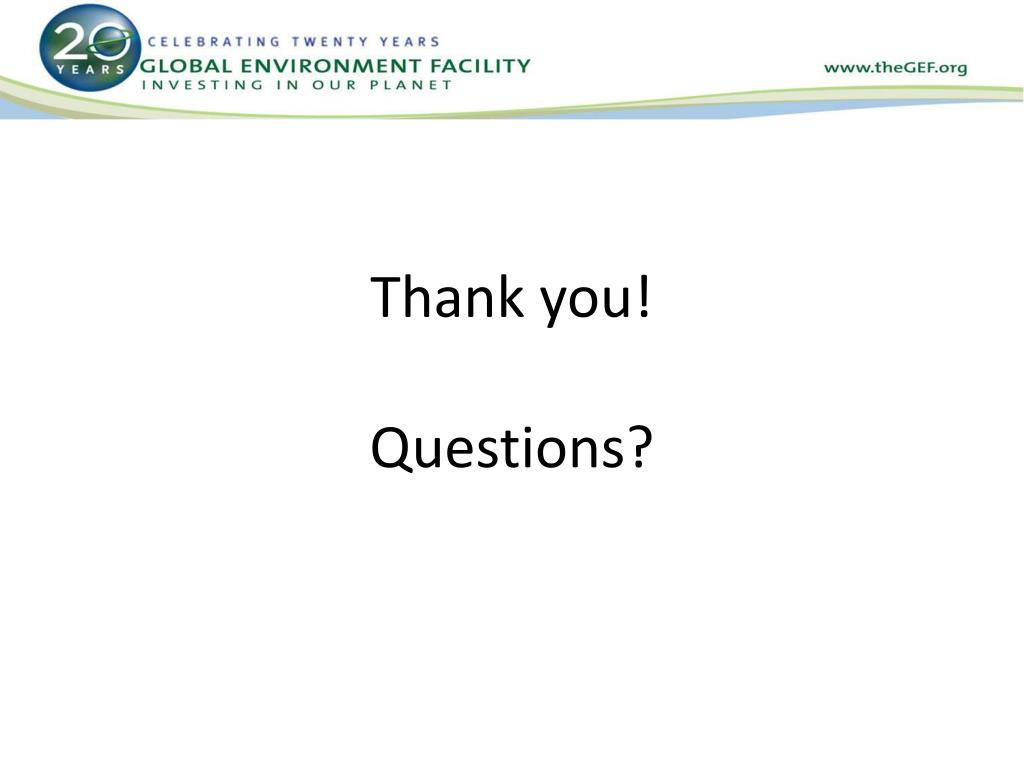 20 YEARS
CELEBRATING TWENTY YEARS
GLOBAL ENVIRONMENT FACILITY
INVESTING IN OUR PLANET

www.theGEF.org

Thank you!

Questions?